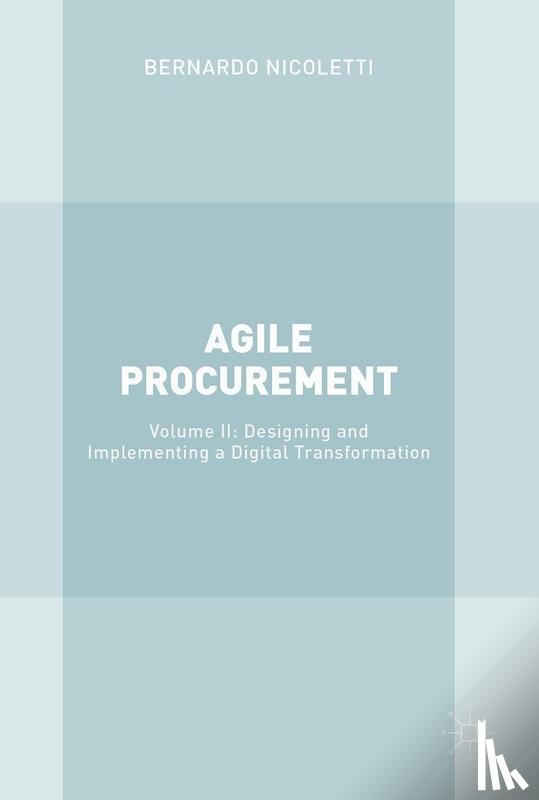 BERNARDO NICOLETTI

AGILE PROCUREMENT

Volume II: Designing and Implementing a Digital Transformation